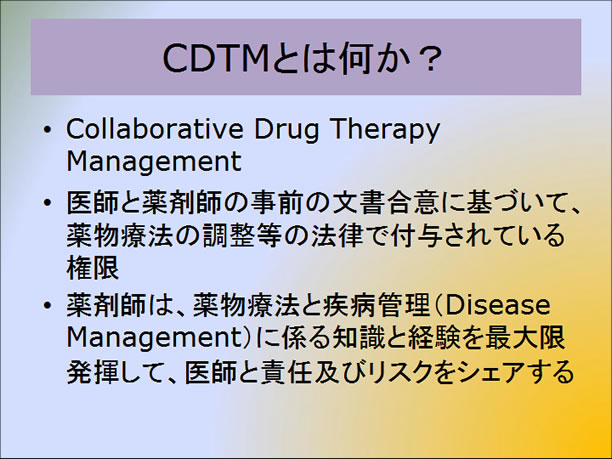 CDTMとは何か？

• Collaborative Drug Therapy Management

• 医師と薬剤師の事前の文書合意に基づいて、薬物療法の調整等の法律で付与されている権限

• 薬剤師は、薬物療法と疾病管理（Disease Management）に係る知識と経験を最大限発揮して、医師と責任及びリスクをシェアする